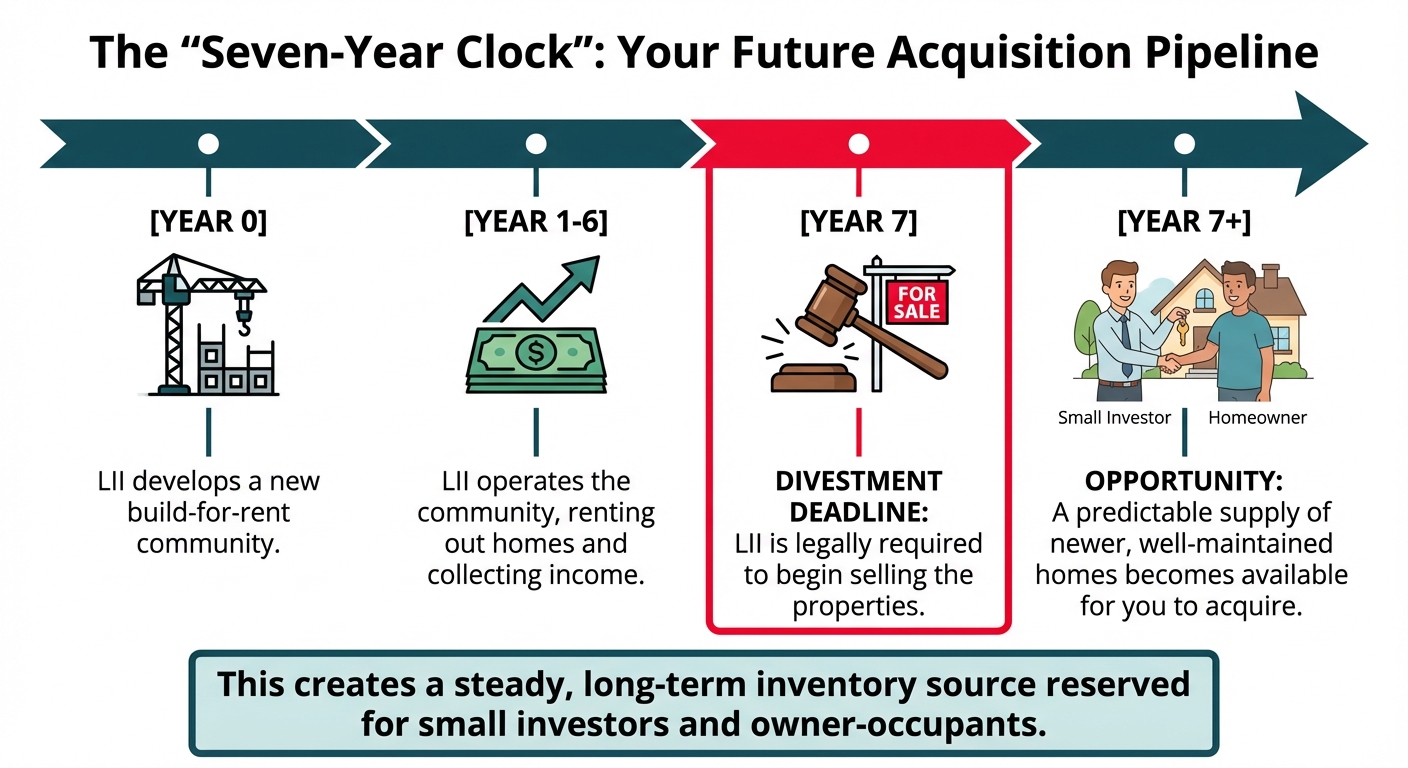 The “Seven-Year Clock”: Your Future Acquisition Pipeline

[YEAR 0]

LII develops a new build-for-rent community.

[YEAR 1-6]

LII operates the community, renting out homes and collecting income.

[YEAR 7]

FOR SALE

DIVESTMENT DEADLINE: LII is legally required to begin selling the properties.

[YEAR 7+]

Small Investor

Homeowner

OPPORTUNITY: A predictable supply of newer, well-maintained homes becomes available for you to acquire.

This creates a steady, long-term inventory source reserved for small investors and owner-occupants.